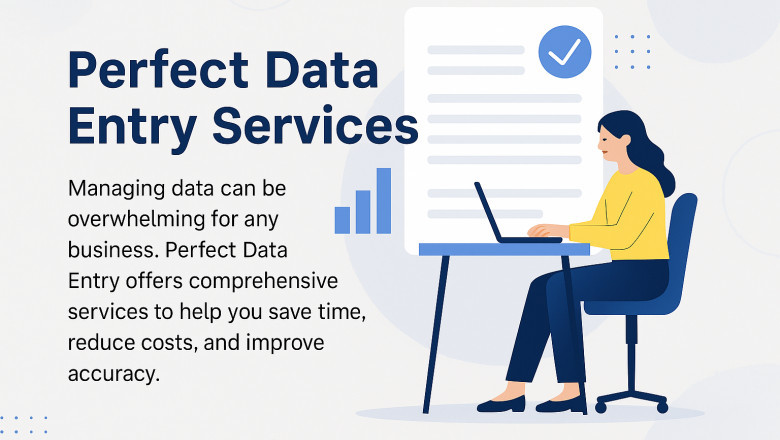 Perfect Data Entry Services

Managing data can be overwhelming for any business. Perfect Data Entry offers comprehensive services to help you save time, reduce costs, and improve accuracy.